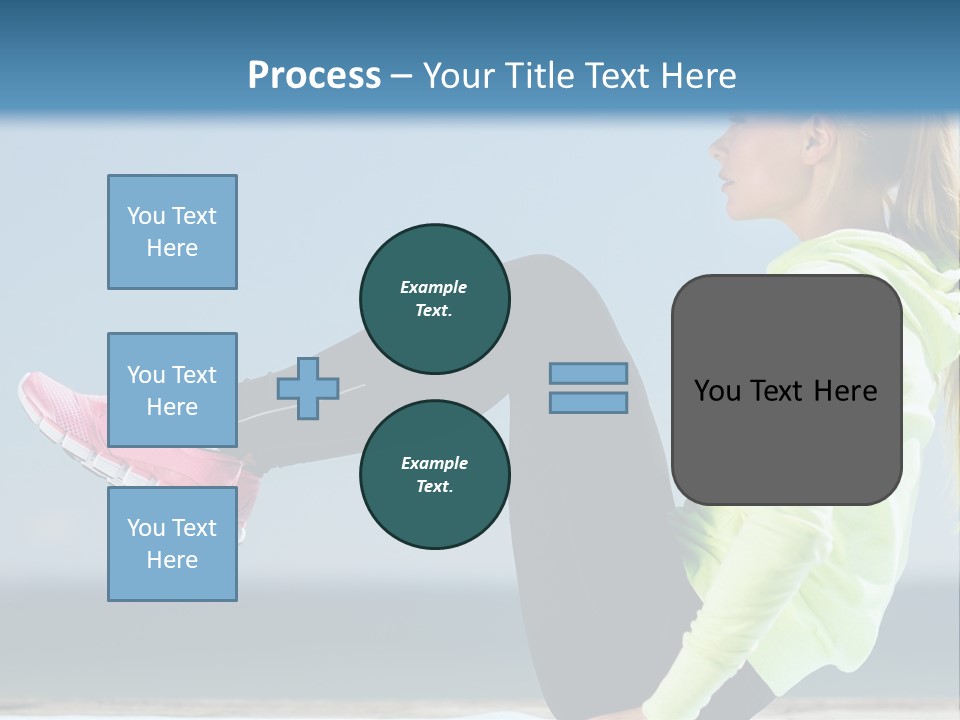 Process – Your Title Text Here

You Text Here

You Text Here

You Text Here

Example Text.

Example Text.

You Text Here